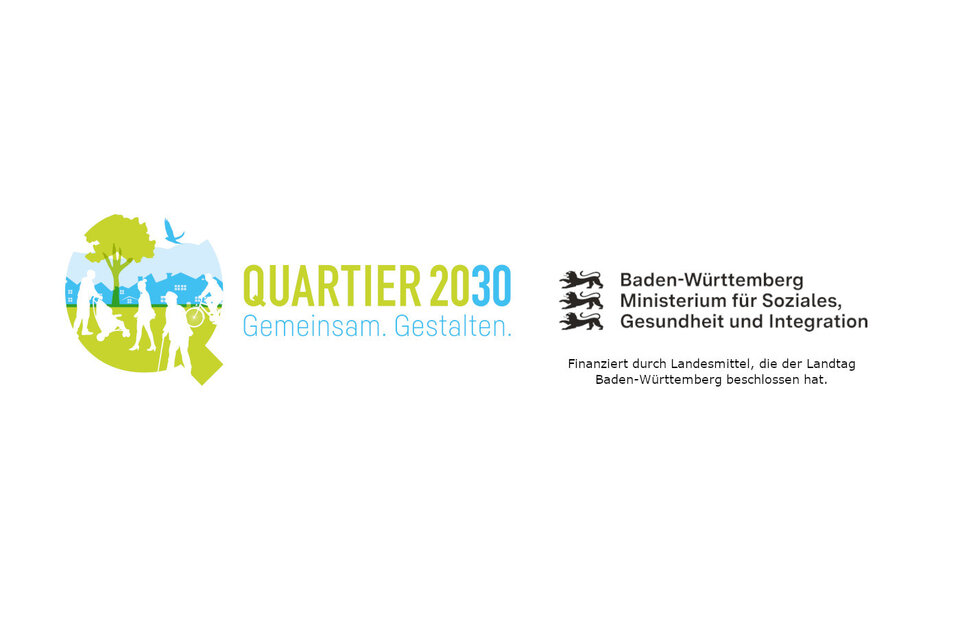 QUARTIER 2030
Gemeinsam. Gestalten.

Baden-Württemberg
Ministerium für Soziales, Gesundheit und Integration

Finanziert durch Landesmittel, die der Landtag Baden-Württemberg beschlossen hat.